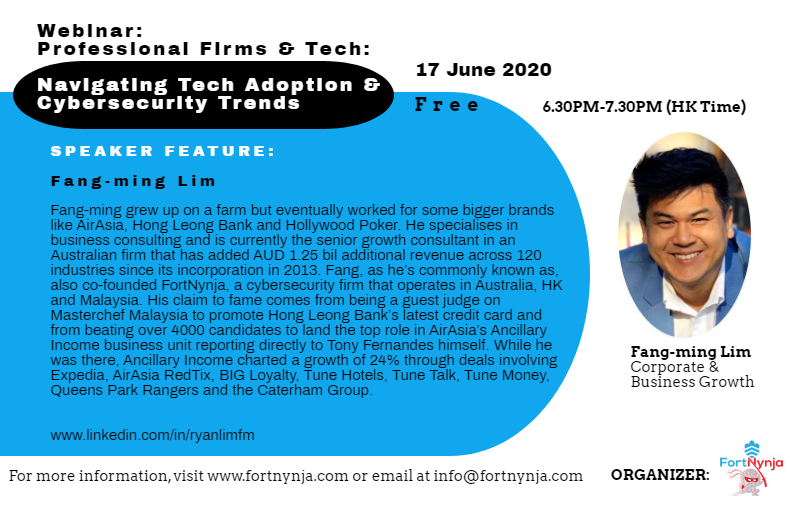 Webinar:
Professional Firms & Tech:

Navigating Tech Adoption & Cybersecurity Trends

17 June 2020

Free

6.30PM-7.30PM (HK Time)

SPEAKER FEATURE:

Fang-ming Lim

Fang-ming grew up on a farm but eventually worked for some bigger brands like AirAsia, Hong Leong Bank and Hollywood Poker. He specialises in business consulting and is currently the senior growth consultant in an Australian firm that has added AUD 1.25 bil additional revenue across 120 industries since its incorporation in 2013. Fang, as he's commonly known as, also co-founded FortNynja, a cybersecurity firm that operates in Australia, HK and Malaysia. His claim to fame comes from being a guest judge on Masterchef Malaysia to promote Hong Leong Bank's latest credit card and from beating over 4000 candidates to land the top role in AirAsia's Ancillary Income business unit reporting directly to Tony Fernandes himself. While he was there, Ancillary Income charted a growth of 24% through deals involving Expedia, AirAsia RedTix, BIG Loyalty, Tune Hotels, Tune Talk, Tune Money, Queens Park Rangers and the Caterham Group.

www.linkedin.com/in/ryanlimfm

Fang-ming Lim
Corporate & Business Growth

For more information, visit www.fortnynja.com or email at info@fortnynja.com

ORGANIZER:

FortNynja